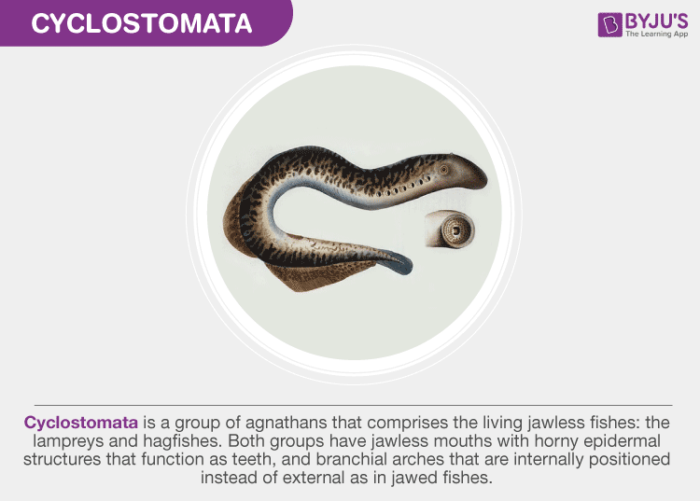 CYCLOSTOMATA

BYJU'S
The Learning App

Cyclostomata is a group of agnathans that comprises the living jawless fishes: the lampreys and hagfishes. Both groups have jawless mouths with horny epidermal structures that function as teeth, and branchial arches that are internally positioned instead of external as in jawed fishes.